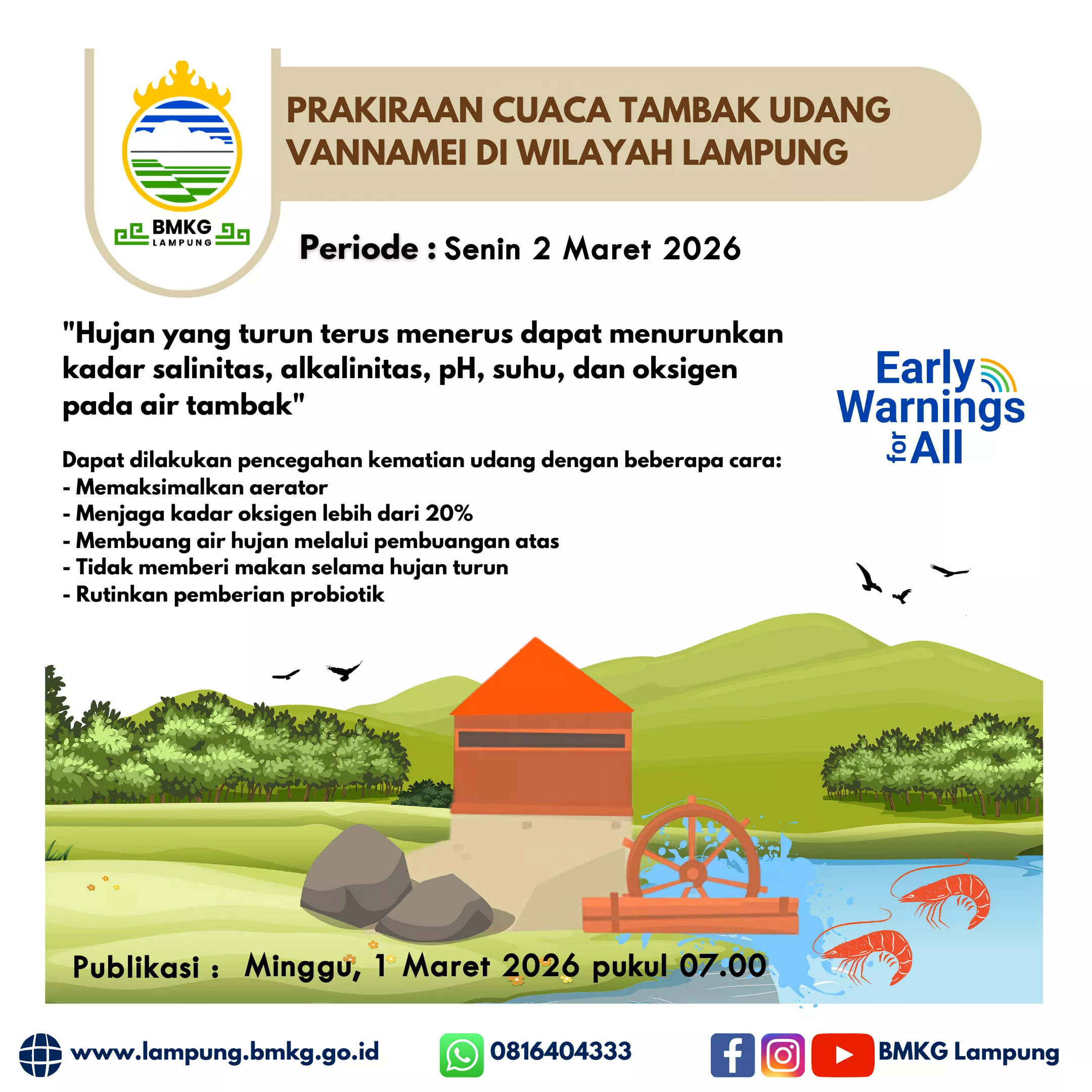 BMKG
LAMPUNG

PRAKIRAAN CUACA TAMBAK UDANG VANNAMEI DI WILAYAH LAMPUNG

Periode : Senin 2 Maret 2026

"Hujan yang turun terus menerus dapat menurunkan kadar salinitas, alkalinitas, pH, suhu, dan oksigen pada air tambak"

Early Warnings for All

Dapat dilakukan pencegahan kematian udang dengan beberapa cara:
- Memaksimalkan aerator
- Menjaga kadar oksigen lebih dari 20%
- Membuang air hujan melalui pembuangan atas
- Tidak memberi makan selama hujan turun
- Rutinkan pemberian probiotik

Publikasi : Minggu, 1 Maret 2026 pukul 07.00

www.lampung.bmkg.go.id
0816404333
BMKG Lampung